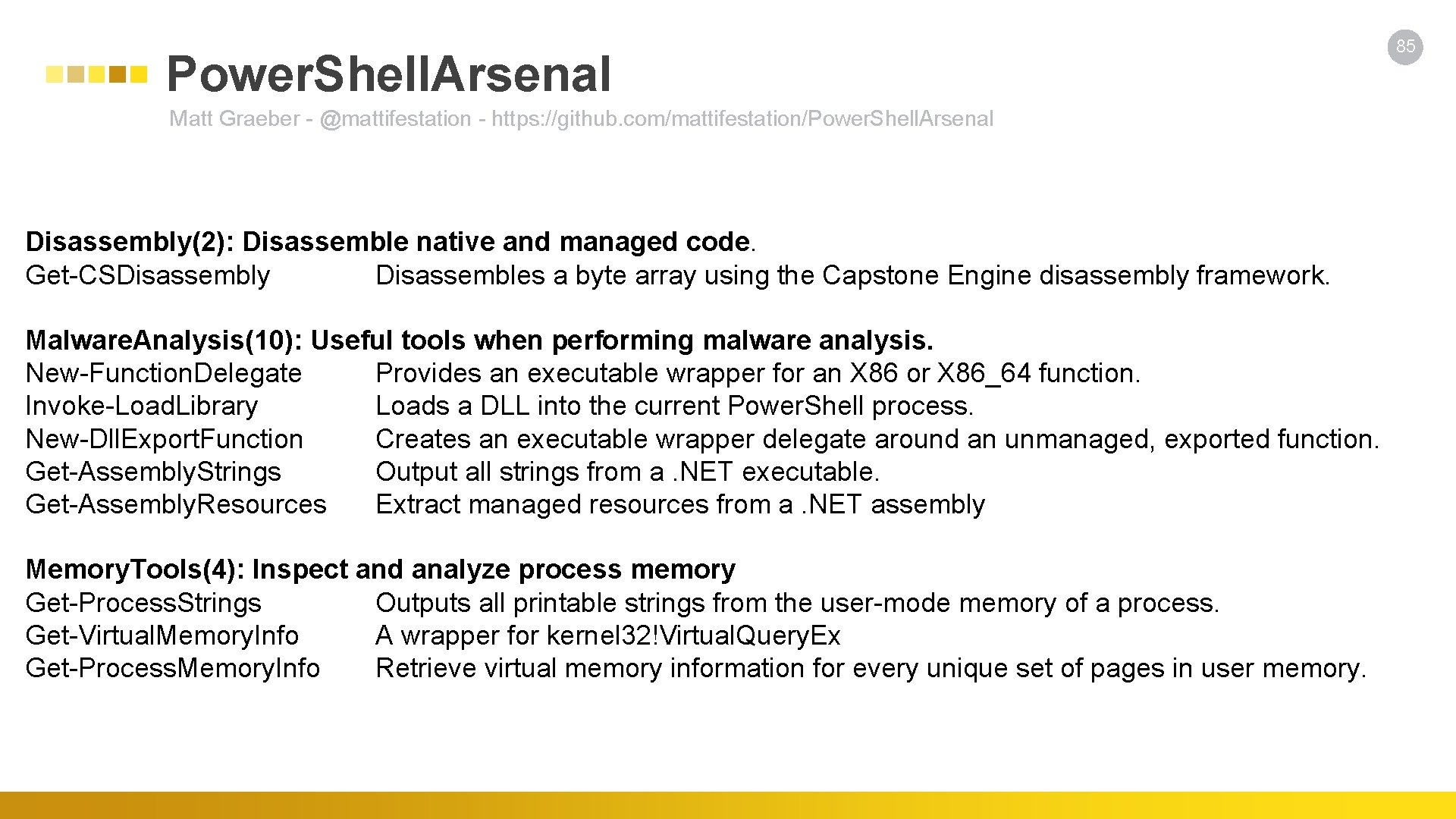 85

PowerShellArsenal

Matt Graeber - @mattifestation - https://github.com/mattifestation/PowerShellArsenal

Disassembly(2): Disassemble native and managed code.
Get-CSDisassembly Disassembles a byte array using the Capstone Engine disassembly framework.

MalwareAnalysis(10): Useful tools when performing malware analysis.
New-FunctionDelegate Provides an executable wrapper for an X86 or X86_64 function.
Invoke-LoadLibrary Loads a DLL into the current PowerShell process.
New-DllExportFunction Creates an executable wrapper delegate around an unmanaged, exported function.
Get-AssemblyStrings Output all strings from a .NET executable.
Get-AssemblyResources Extract managed resources from a .NET assembly

MemoryTools(4): Inspect and analyze process memory
Get-ProcessStrings Outputs all printable strings from the user-mode memory of a process.
Get-VirtualMemoryInfo A wrapper for kernel32!VirtualQueryEx
Get-ProcessMemoryInfo Retrieve virtual memory information for every unique set of pages in user memory.